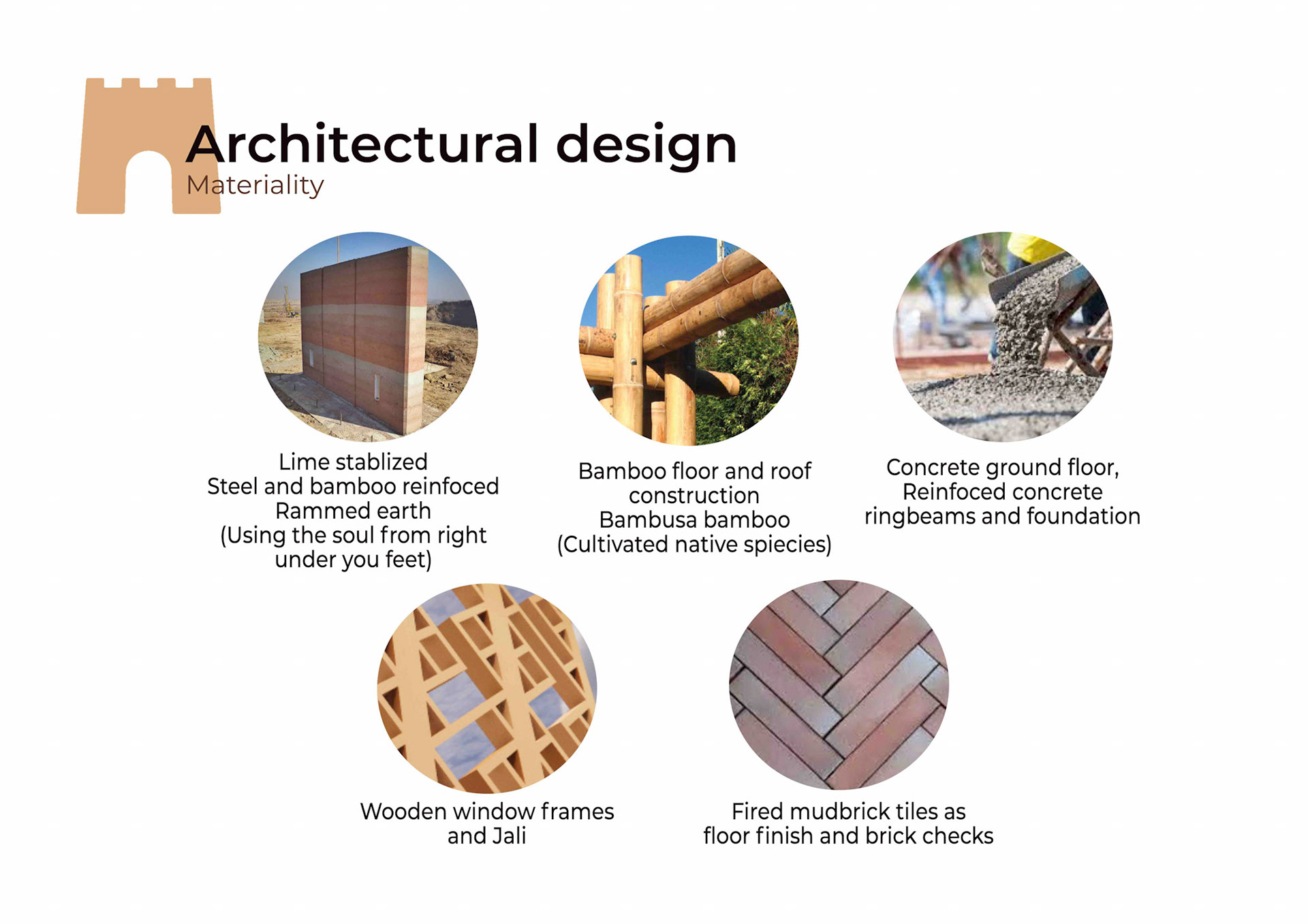 Architectural design
Materiality

Lime stablized
Steel and bamboo reinfoced
Rammed earth
(Using the soul from right under you feet)

Bamboo floor and roof construction
Bambusa bamboo
(Cultivated native spiecies)

Concrete ground floor,
Reinfoced concrete ringbeams and foundation

Wooden window frames and Jali

Fired mudbrick tiles as floor finish and brick checks